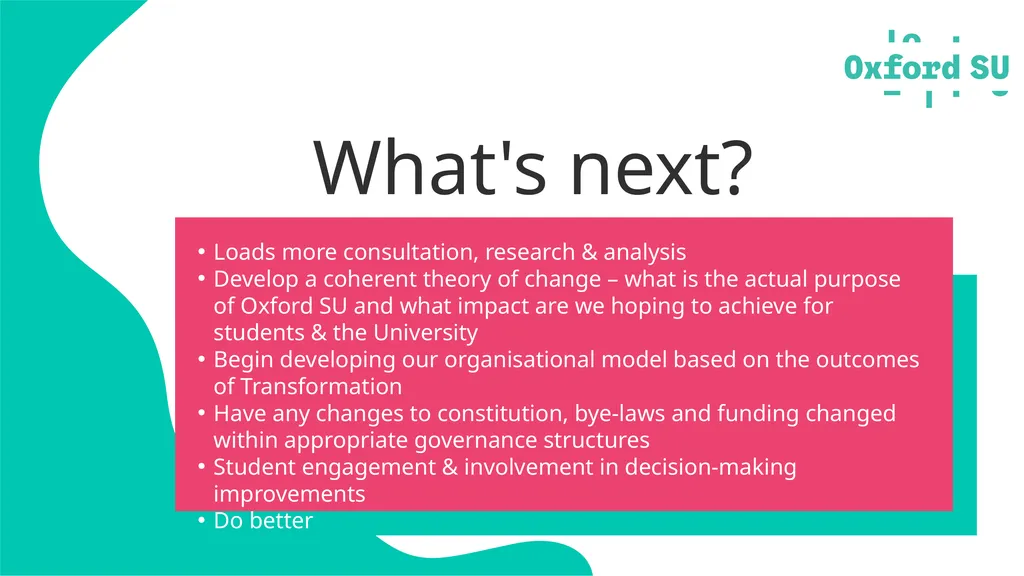 Oxford SU

What's next?

• Loads more consultation, research & analysis
• Develop a coherent theory of change – what is the actual purpose of Oxford SU and what impact are we hoping to achieve for students & the University
• Begin developing our organisational model based on the outcomes of Transformation
• Have any changes to constitution, bye-laws and funding changed within appropriate governance structures
• Student engagement & involvement in decision-making improvements
• Do better